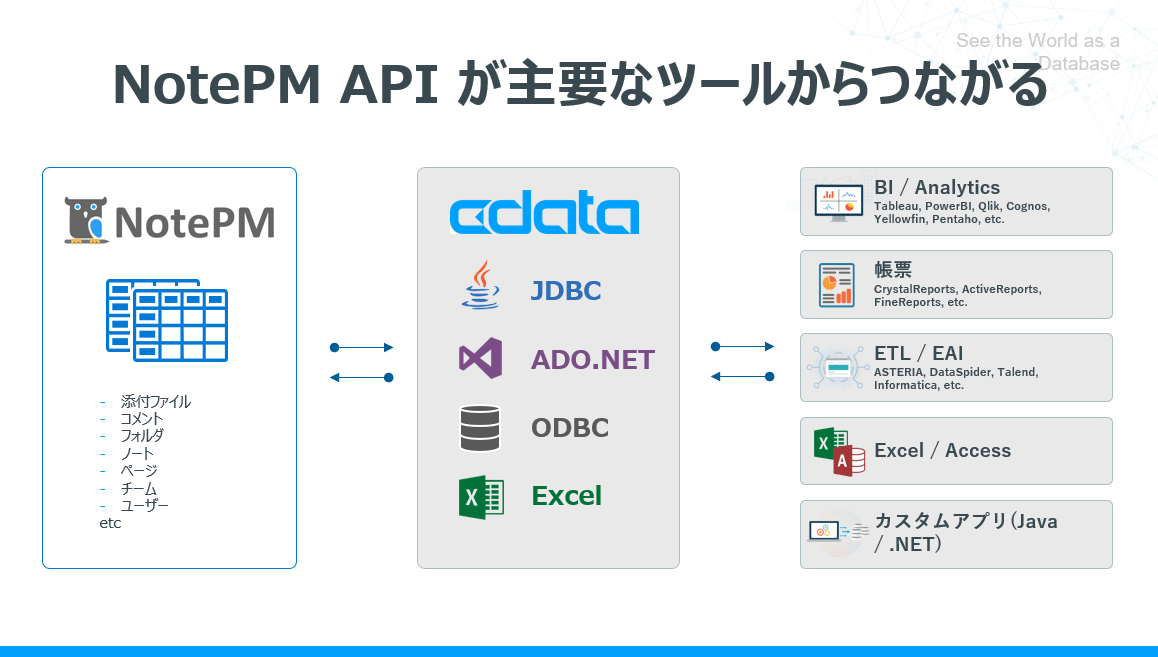 See the World as a Database

NotePM API が主要なツールからつながる

NotePM

- 添付ファイル
- コメント
- フォルダ
- ノート
- ページ
- チーム
- ユーザー
etc

cdata

JDBC

ADO.NET

ODBC

Excel

BI / Analytics
Tableau, PowerBI, Qlik, Cognos, Yellowfin, Pentaho, etc.

帳票
CrystalReports, ActiveReports, FineReports, etc.

ETL / EAI
ASTERIA, DataSpider, Talend, Informatica, etc.

Excel / Access

カスタムアプリ（Java / .NET）